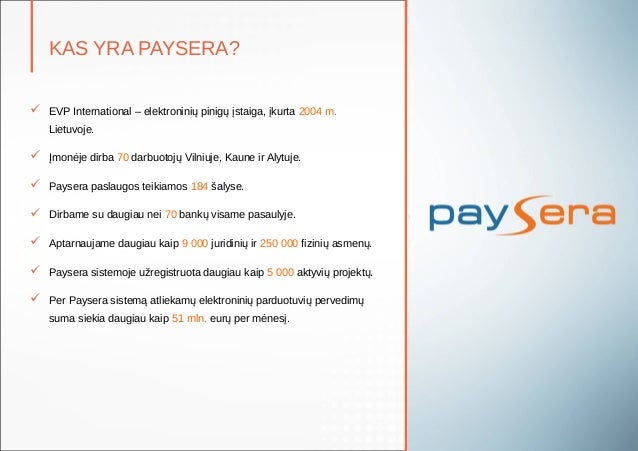 KAS YRA PAYSERA?

✓ EVP International – elektroninių pinigų įstaiga, įkurta 2004 m. Lietuvoje.

✓ Įmonėje dirba 70 darbuotojų Vilniuje, Kaune ir Alytuje.

✓ Paysera paslaugos teikiamos 184 šalyse.

✓ Dirbame su daugiau nei 70 bankų visame pasaulyje.

✓ Aptarnaujame daugiau kaip 9 000 juridinių ir 250 000 fizinių asmenų.

✓ Paysera sistemoje užregistruota daugiau kaip 5 000 aktyvių projektų.

✓ Per Paysera sistemą atliekamų elektroninių parduotuvių pervedimų suma siekia daugiau kaip 51 mln. eurų per mėnesį.

paysera